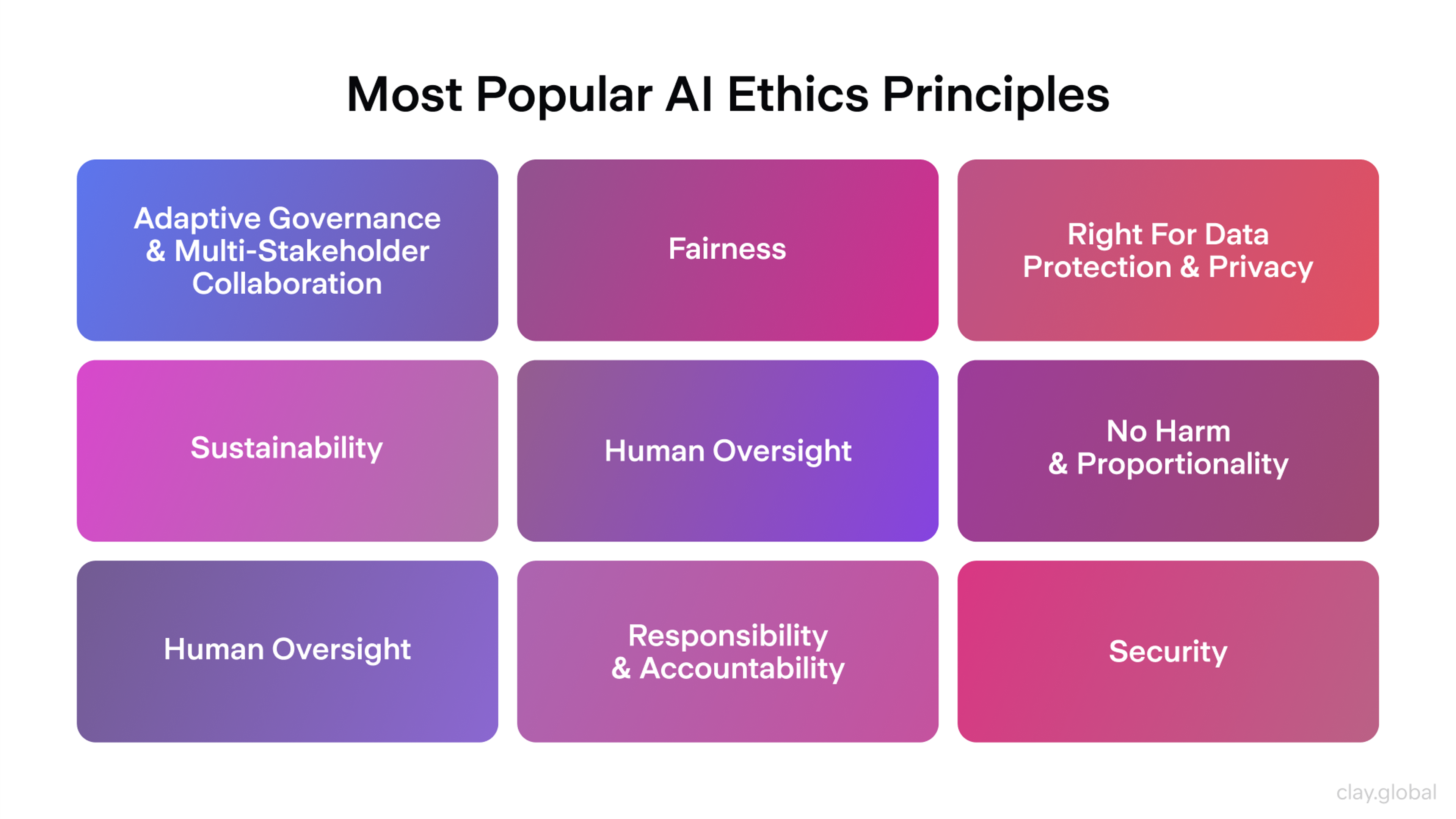 Most Popular AI Ethics Principles

Adaptive Governance & Multi-Stakeholder Collaboration

Fairness

Right For Data Protection & Privacy

Sustainability

Human Oversight

No Harm & Proportionality

Human Oversight

Responsibility & Accountability

Security

clay.global